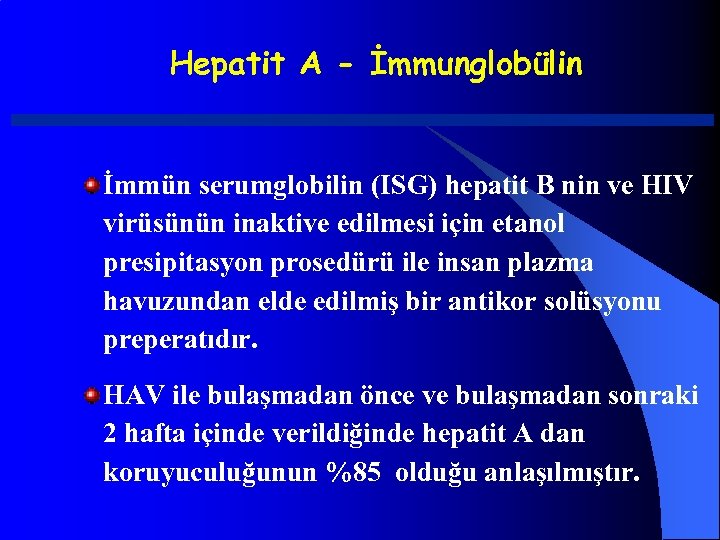 Hepatit A - İmmunglobülin

İmmün serumglobilin (ISG) hepatit B nin ve HIV virüsünün inaktive edilmesi için etanol presipitasyon prosedürü ile insan plazma havuzundan elde edilmiş bir antikor solüsyonu preperatıdır.

HAV ile bulaşmadan önce ve bulaşmadan sonraki 2 hafta içinde verildiğinde hepatit A dan koruyuculuğunun %85 olduğu anlaşılmıştır.